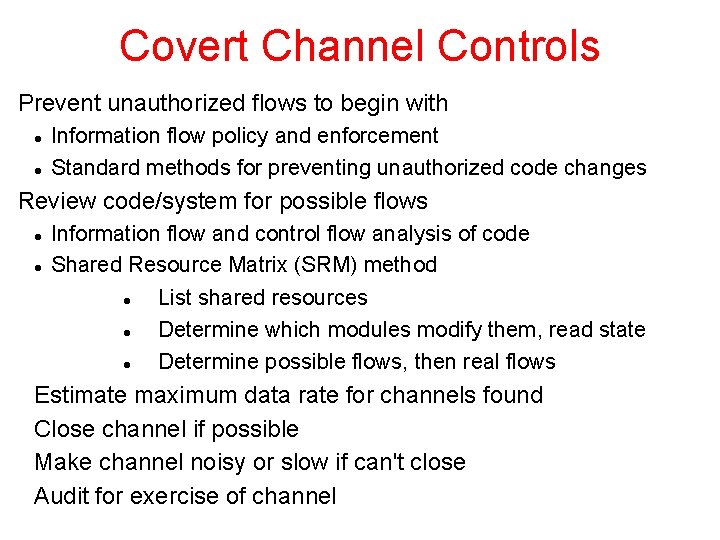 Covert Channel Controls

Prevent unauthorized flows to begin with

- Information flow policy and enforcement
- Standard methods for preventing unauthorized code changes

Review code/system for possible flows

- Information flow and control flow analysis of code
- Shared Resource Matrix (SRM) method
  - List shared resources
  - Determine which modules modify them, read state
  - Determine possible flows, then real flows

Estimate maximum data rate for channels found

Close channel if possible

Make channel noisy or slow if can't close

Audit for exercise of channel